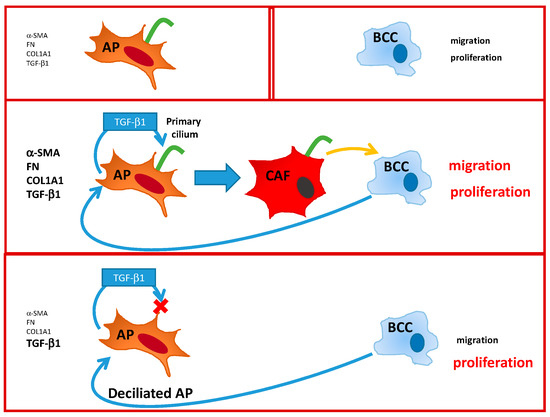 α-SMA
FN
COL1A1
TGF-β1

AP

BCC

migration

proliferation

TGF-β1

Primary cilium

α-SMA
FN
COL1A1
TGF-β1

AP

CAF

BCC

migration

proliferation

TGF-β1

α-SMA
FN
COL1A1
TGF-β1

AP

Deciliated AP

BCC

migration

proliferation